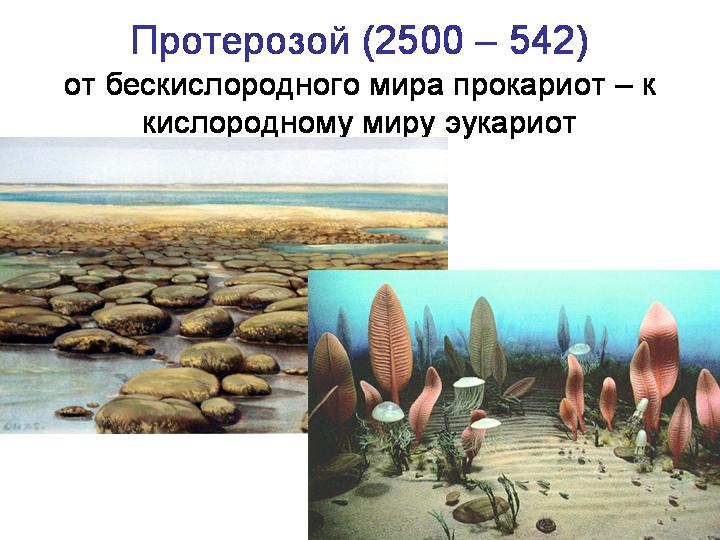 Протерозой (2500 – 542)
от бескислородного мира прокариот – к кислородному миру эукариот